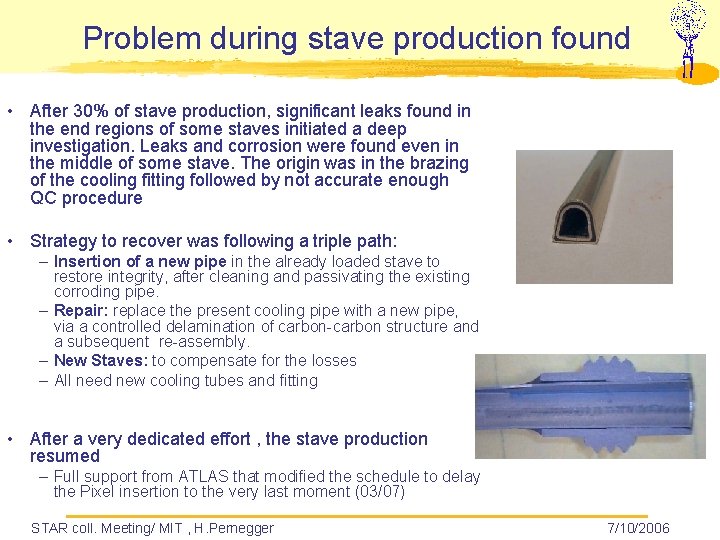 Problem during stave production found

• After 30% of stave production, significant leaks found in the end regions of some staves initiated a deep investigation. Leaks and corrosion were found even in the middle of some stave. The origin was in the brazing of the cooling fitting followed by not accurate enough QC procedure

• Strategy to recover was following a triple path:
– Insertion of a new pipe in the already loaded stave to restore integrity, after cleaning and passivating the existing corroding pipe.
– Repair: replace the present cooling pipe with a new pipe, via a controlled delamination of carbon-carbon structure and a subsequent re-assembly.
– New Staves: to compensate for the losses
– All need new cooling tubes and fitting

• After a very dedicated effort , the stave production resumed
– Full support from ATLAS that modified the schedule to delay the Pixel insertion to the very last moment (03/07)

STAR coll. Meeting/ MIT , H.Pernegger

7/10/2006